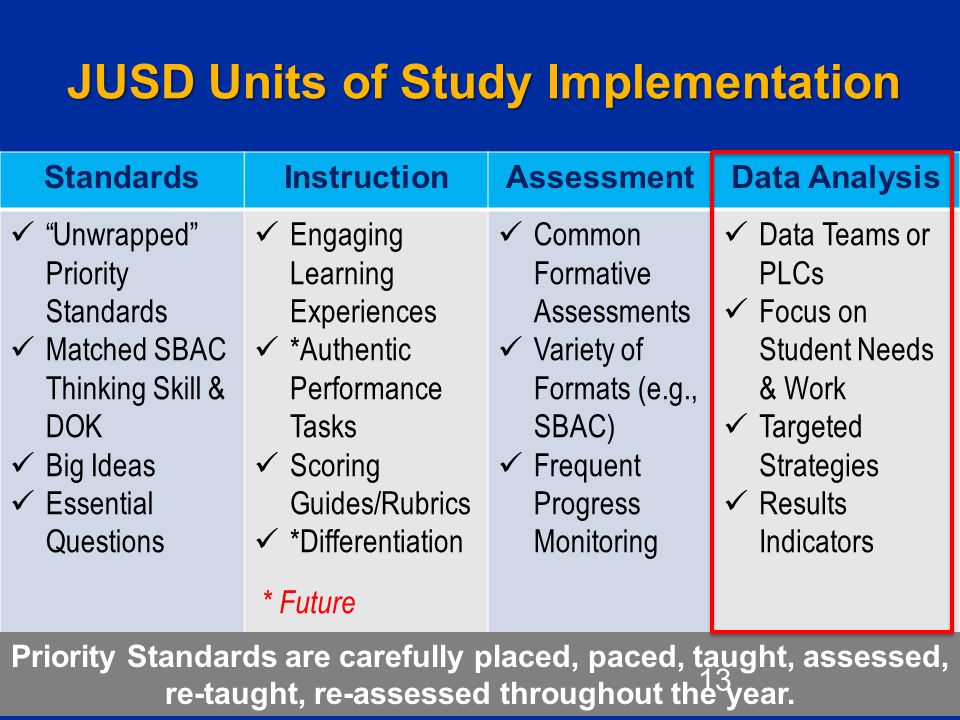 JUSD Units of Study Implementation

| Standards | Instruction | Assessment | Data Analysis |
|---|---|---|---|
| ✓ "Unwrapped" Priority Standards ✓ Matched SBAC Thinking Skill & DOK ✓ Big Ideas ✓ Essential Questions | ✓ Engaging Learning Experiences ✓ *Authentic Performance Tasks ✓ Scoring Guides/Rubrics ✓ *Differentiation * Future | ✓ Common Formative Assessments ✓ Variety of Formats (e.g., SBAC) ✓ Frequent Progress Monitoring | ✓ Data Teams or PLCs ✓ Focus on Student Needs & Work ✓ Targeted Strategies ✓ Results Indicators |

Priority Standards are carefully placed, paced, taught, assessed, re-taught, re-assessed throughout the year.

13